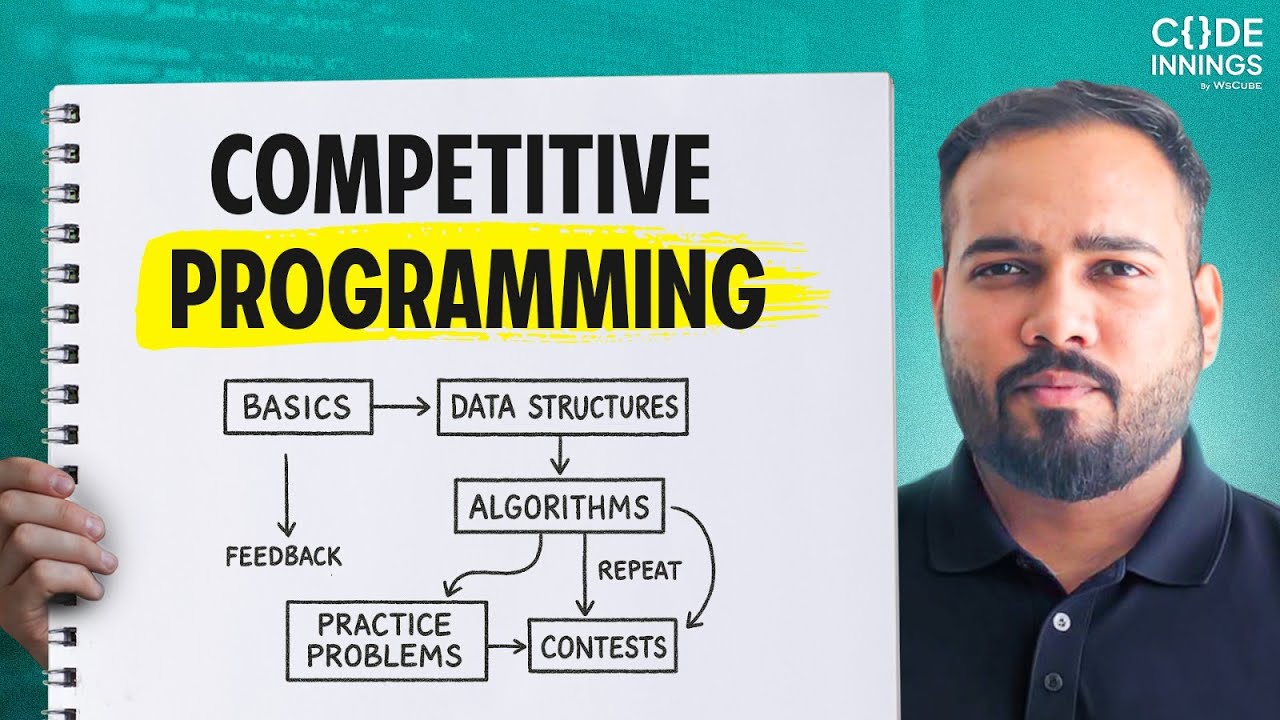 C{}DE
INNINGS
By WsCUBE

COMPETITIVE
PROGRAMMING

BASICS
DATA STRUCTURES
ALGORITHMS
FEEDBACK
REPEAT
PRACTICE PROBLEMS
CONTESTS